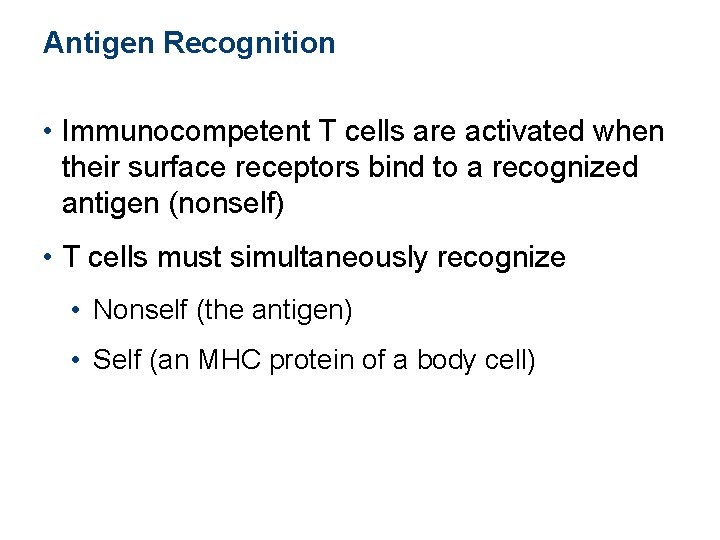 Antigen Recognition

• Immunocompetent T cells are activated when their surface receptors bind to a recognized antigen (nonself)

• T cells must simultaneously recognize

• Nonself (the antigen)

• Self (an MHC protein of a body cell)